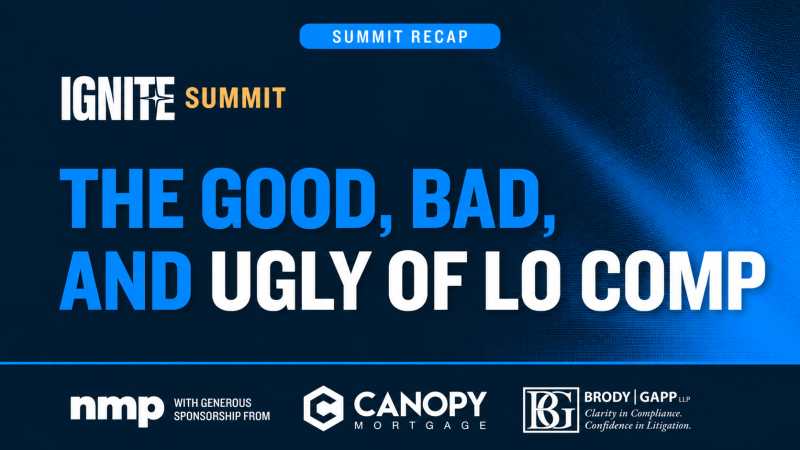 SUMMIT RECAP

IGNITE SUMMIT

THE GOOD, BAD, AND UGLY OF LO COMP

nmp WITH GENEROUS SPONSORSHIP FROM

CANOPY MORTGAGE

BG BRODY | GAPP LLP
Clarity in Compliance.
Confidence in Litigation.